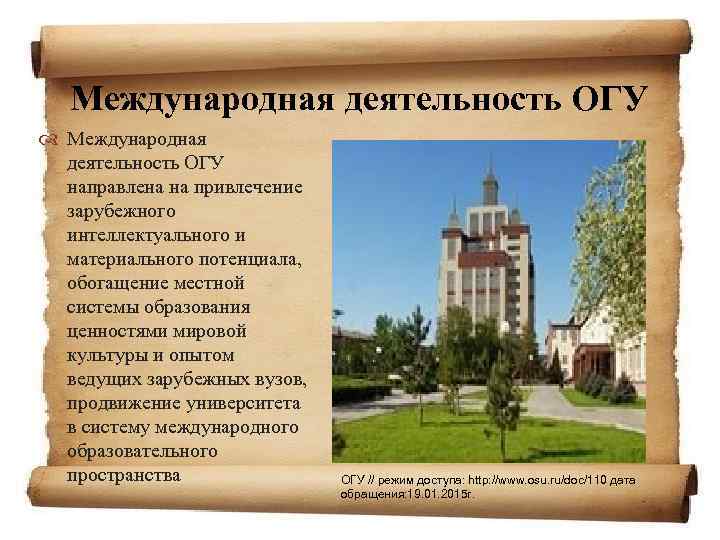 Международная деятельность ОГУ

Международная деятельность ОГУ направлена на привлечение зарубежного интеллектуального и материального потенциала, обогащение местной системы образования ценностями мировой культуры и опытом ведущих зарубежных вузов, продвижение университета в систему международного образовательного пространства

ОГУ // режим доступа: http://www.osu.ru/doc/110 дата обращения:19.01.2015г.